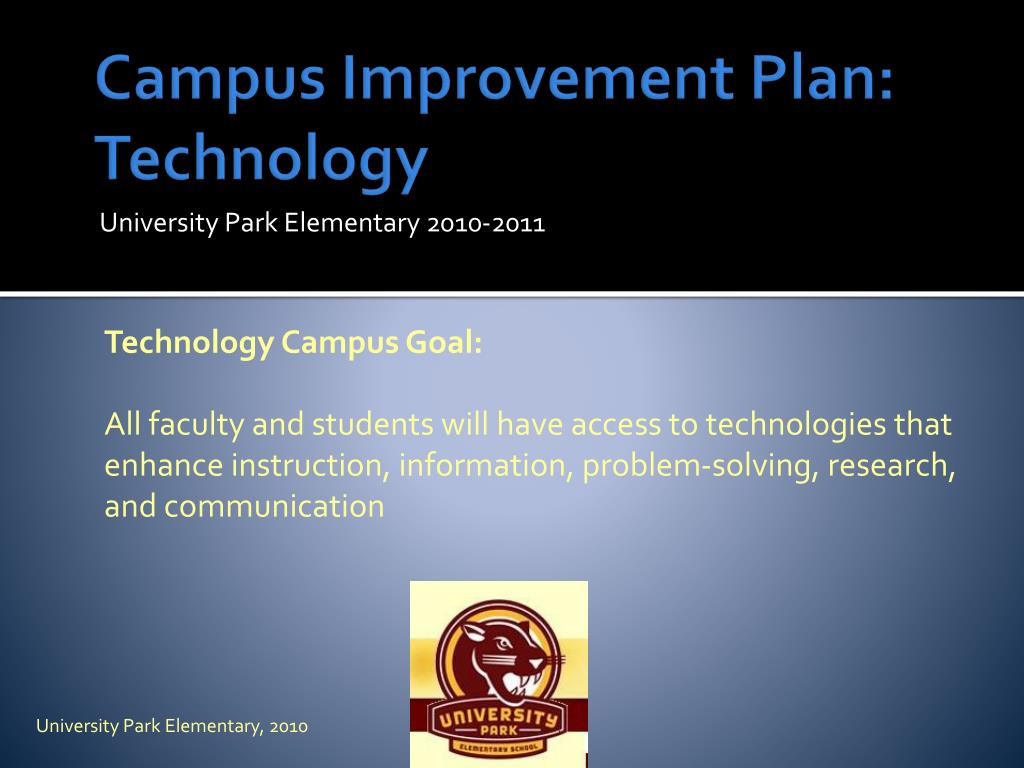 Campus Improvement Plan: Technology

University Park Elementary 2010-2011

Technology Campus Goal:

All faculty and students will have access to technologies that enhance instruction, information, problem-solving, research, and communication

UNIVERSITY
PARK
ELEMENTARY SCHOOL

University Park Elementary, 2010